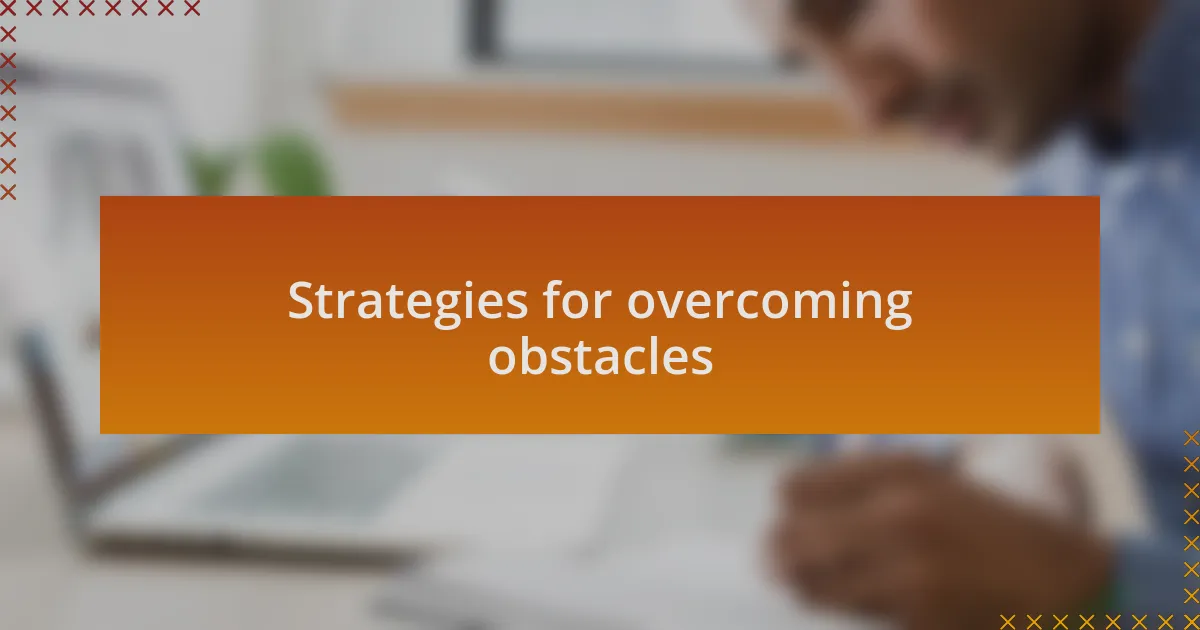 Strategies for overcoming obstacles